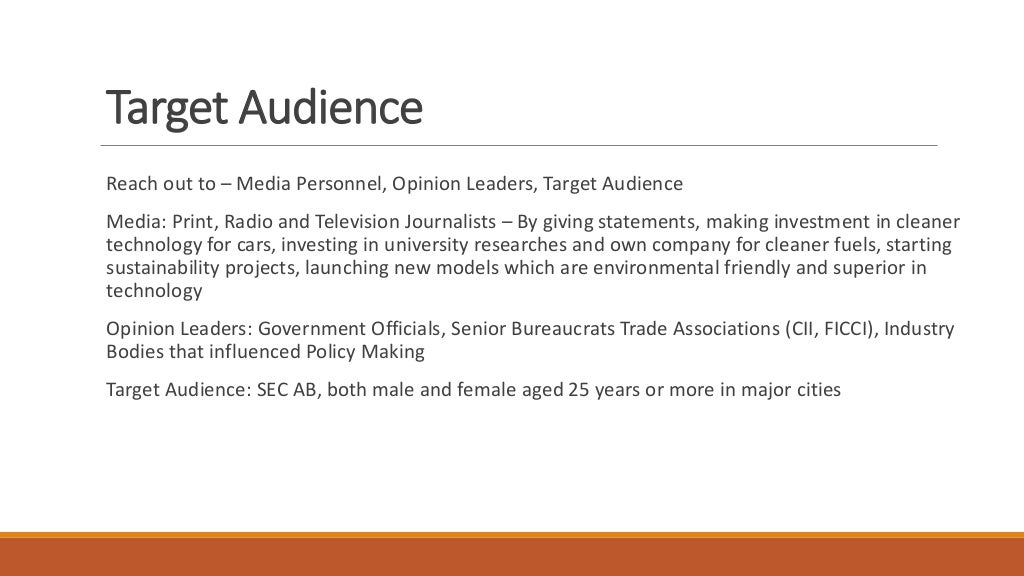 Target Audience

Reach out to – Media Personnel, Opinion Leaders, Target Audience

Media: Print, Radio and Television Journalists – By giving statements, making investment in cleaner technology for cars, investing in university researches and own company for cleaner fuels, starting sustainability projects, launching new models which are environmental friendly and superior in technology

Opinion Leaders: Government Officials, Senior Bureaucrats Trade Associations (CII, FICCI), Industry Bodies that influenced Policy Making

Target Audience: SEC AB, both male and female aged 25 years or more in major cities